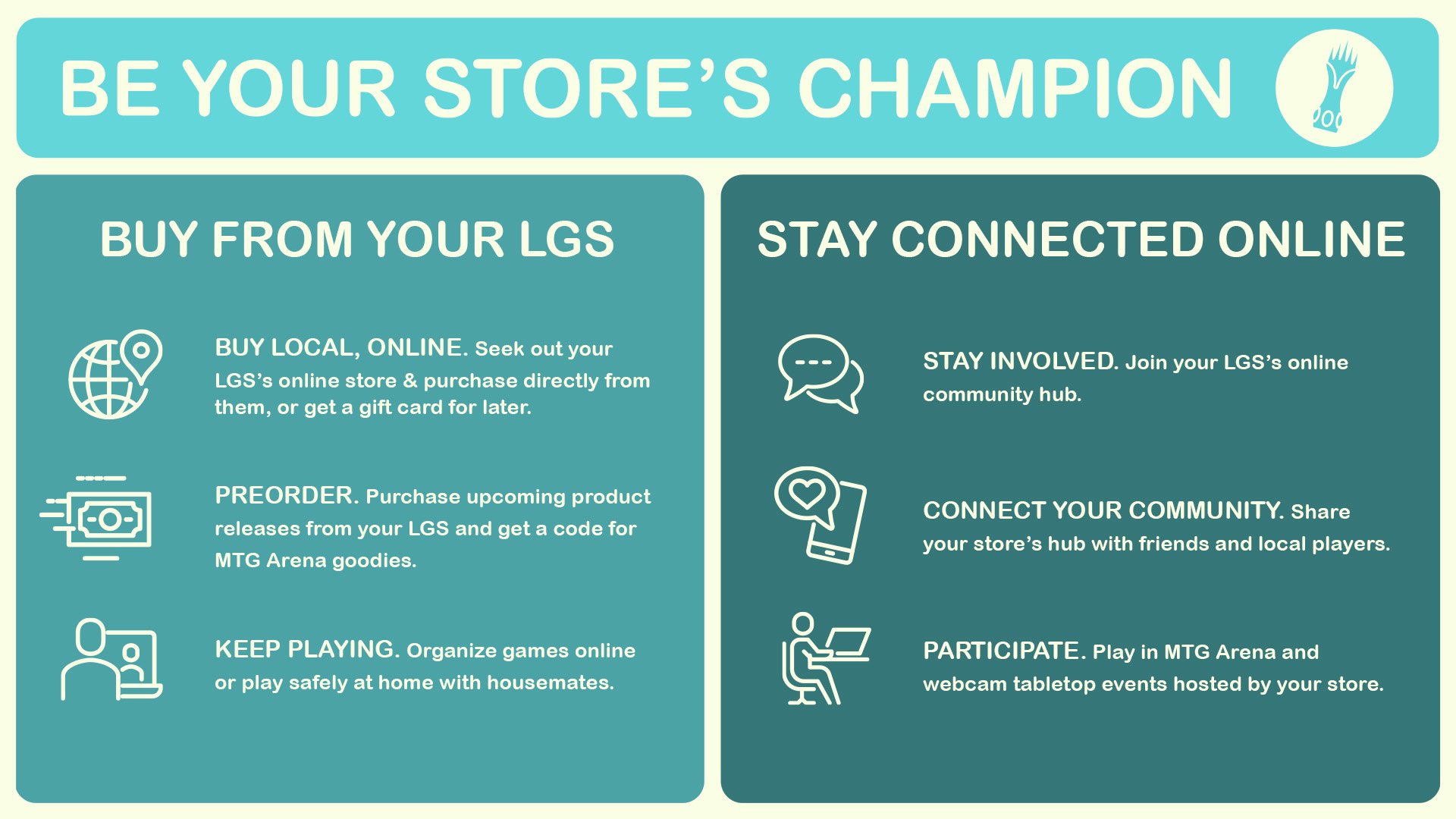 BE YOUR STORE'S CHAMPION

BUY FROM YOUR LGS

BUY LOCAL, ONLINE. Seek out your LGS's online store & purchase directly from them, or get a gift card for later.

PREORDER. Purchase upcoming product releases from your LGS and get a code for MTG Arena goodies.

KEEP PLAYING. Organize games online or play safely at home with housemates.

STAY CONNECTED ONLINE

STAY INVOLVED. Join your LGS's online community hub.

CONNECT YOUR COMMUNITY. Share your store's hub with friends and local players.

PARTICIPATE. Play in MTG Arena and webcam tabletop events hosted by your store.